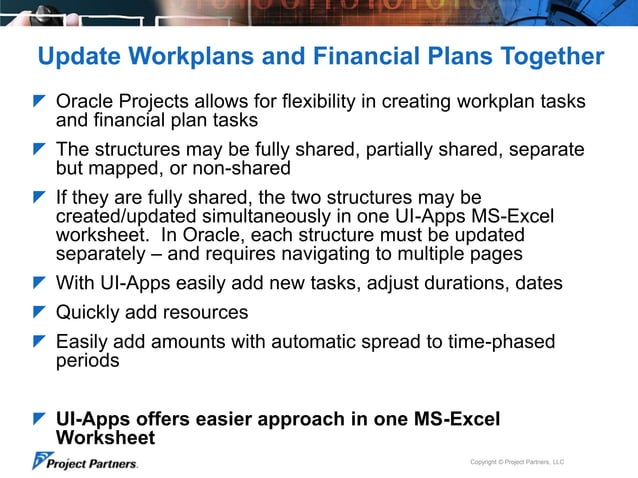 Update Workplans and Financial Plans Together

Oracle Projects allows for flexibility in creating workplan tasks and financial plan tasks

The structures may be fully shared, partially shared, separate but mapped, or non-shared

If they are fully shared, the two structures may be created/updated simultaneously in one UI-Apps MS-Excel worksheet. In Oracle, each structure must be updated separately – and requires navigating to multiple pages

With UI-Apps easily add new tasks, adjust durations, dates

Quickly add resources

Easily add amounts with automatic spread to time-phased periods

UI-Apps offers easier approach in one MS-Excel Worksheet

Project Partners.

Copyright © Project Partners, LLC